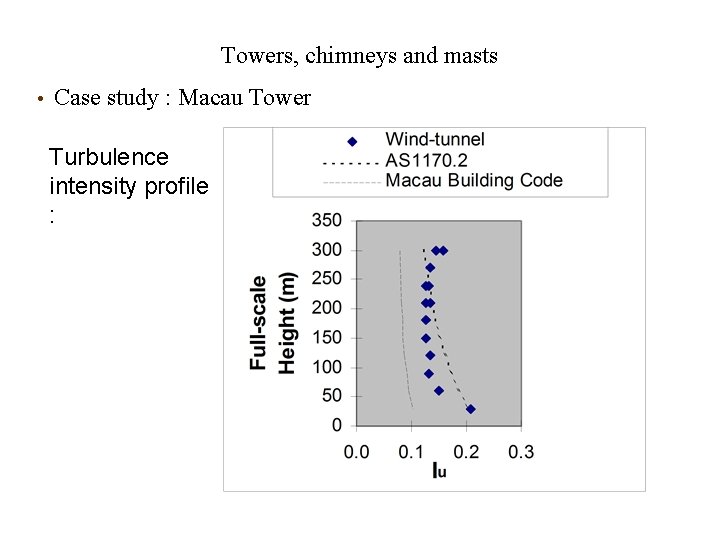 Towers, chimneys and masts

• Case study : Macau Tower

Turbulence intensity profile :

Wind-tunnel
AS1170.2
Macau Building Code

Full-scale Height (m)

350
300
250
200
150
100
50
0

0.0 0.1 0.2 0.3

$I_u$